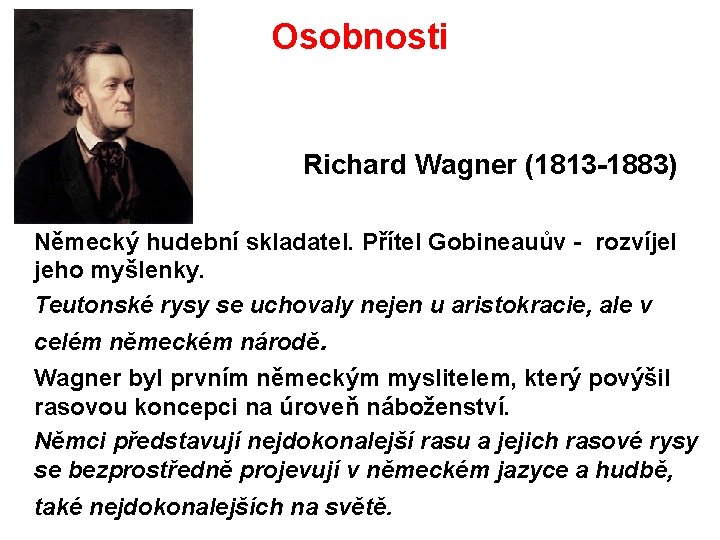 Osobnosti

Richard Wagner (1813-1883)

Německý hudební skladatel. Přítel Gobineauův - rozvíjel jeho myšlenky.

Teutonské rysy se uchovaly nejen u aristokracie, ale v celém německém národě.

Wagner byl prvním německým myslitelem, který povýšil rasovou koncepci na úroveň náboženství.

Němci představují nejdokonalejší rasu a jejich rasové rysy se bezprostředně projevují v německém jazyce a hudbě, také nejdokonalejších na světě.